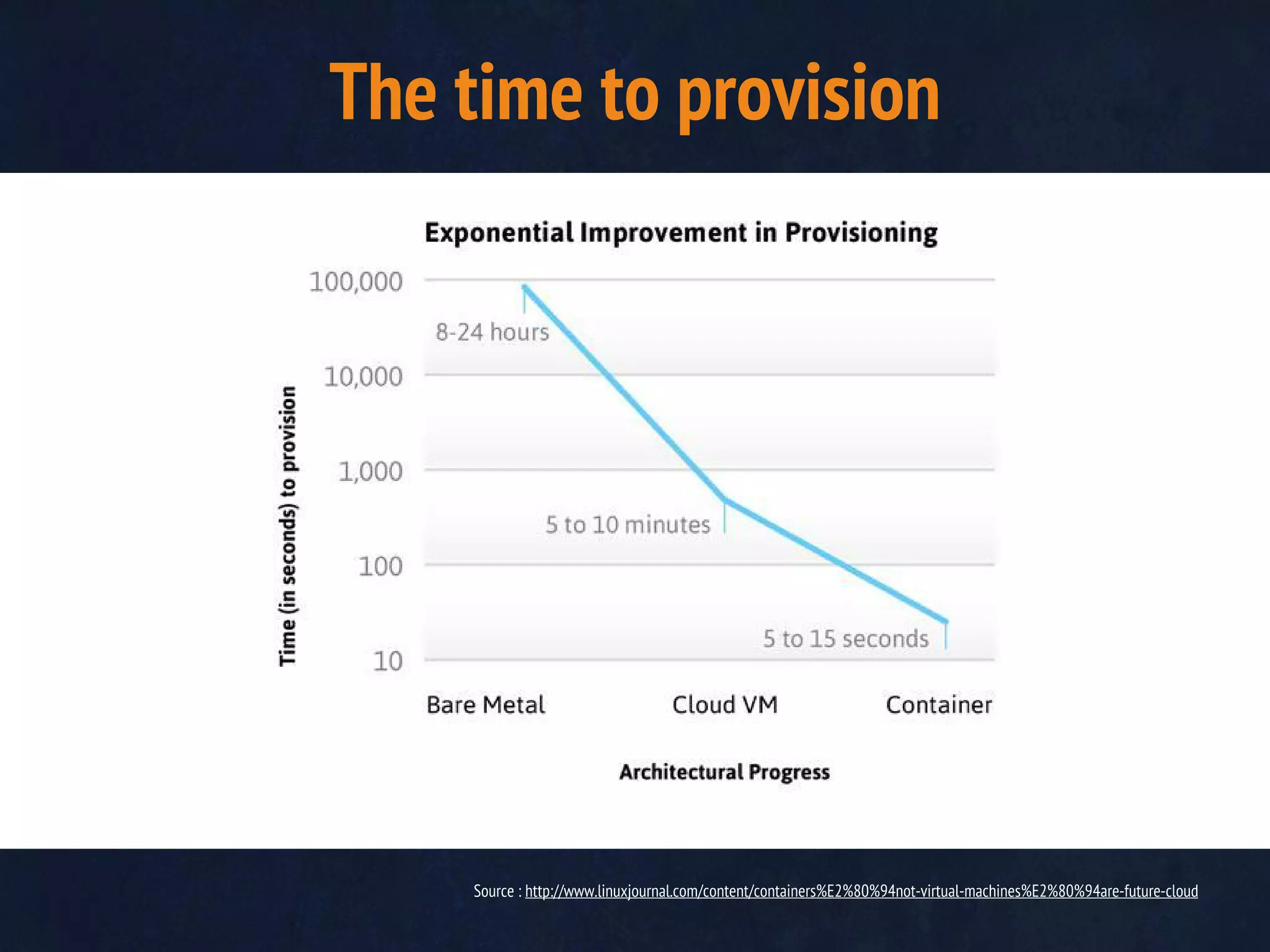 The time to provision

Exponential Improvement in Provisioning

Time (in seconds) to provision

100,000
10,000
1,000
100
10

8-24 hours
5 to 10 minutes
5 to 15 seconds

Bare Metal
Cloud VM
Container

Architectural Progress

Source : http://www.linuxjournal.com/content/containers%E2%80%94not-virtual-machines%E2%80%94are-future-cloud